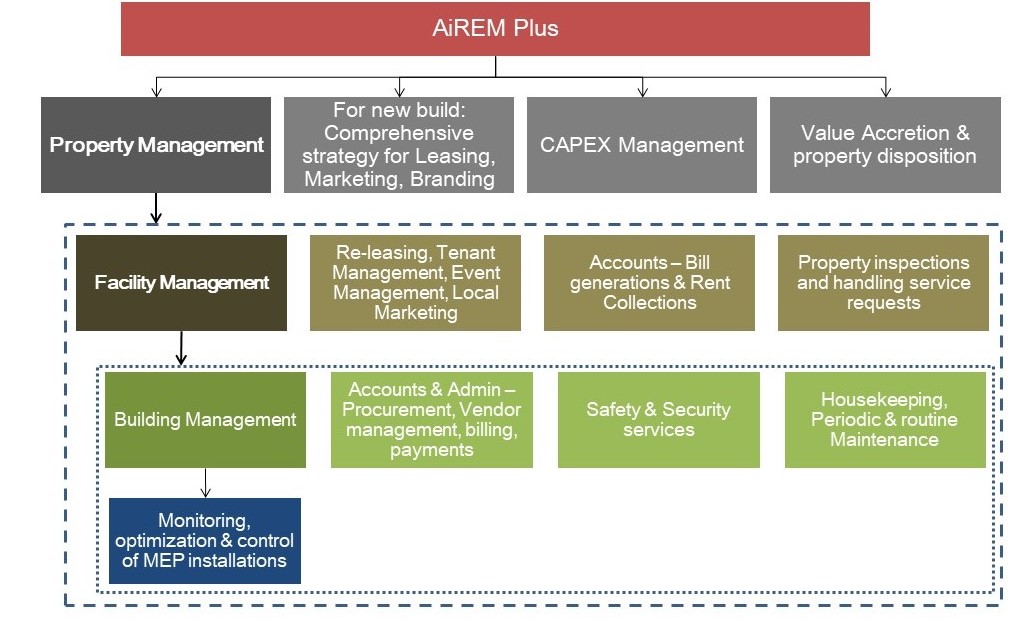 AiREM Plus

Property Management

For new build: Comprehensive strategy for Leasing, Marketing, Branding

CAPEX Management

Value Accretion & property disposition

Facility Management

Re-leasing, Tenant Management, Event Management, Local Marketing

Accounts – Bill generations & Rent Collections

Property inspections and handling service requests

Building Management

Accounts & Admin – Procurement, Vendor management, billing, payments

Safety & Security services

Housekeeping, Periodic & routine Maintenance

Monitoring, optimization & control of MEP installations